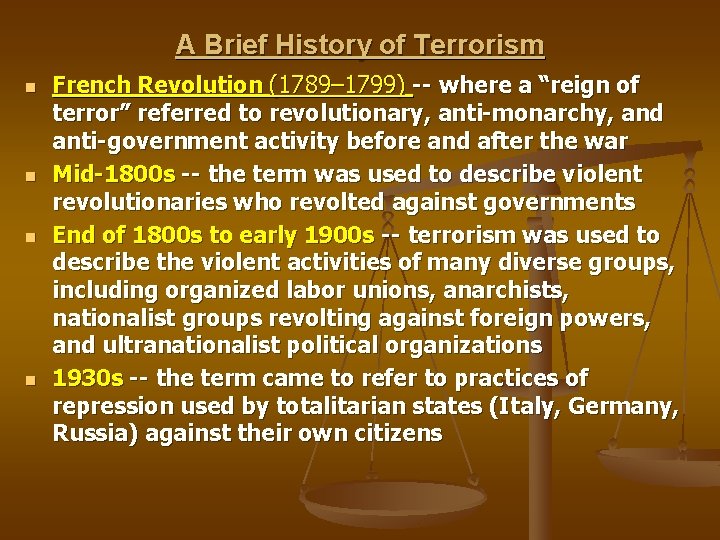 A Brief History of Terrorism

French Revolution (1789–1799) -- where a “reign of terror” referred to revolutionary, anti-monarchy, and anti-government activity before and after the war

Mid-1800s -- the term was used to describe violent revolutionaries who revolted against governments

End of 1800s to early 1900s -- terrorism was used to describe the violent activities of many diverse groups, including organized labor unions, anarchists, nationalist groups revolting against foreign powers, and ultranationalist political organizations

1930s -- the term came to refer to practices of repression used by totalitarian states (Italy, Germany, Russia) against their own citizens